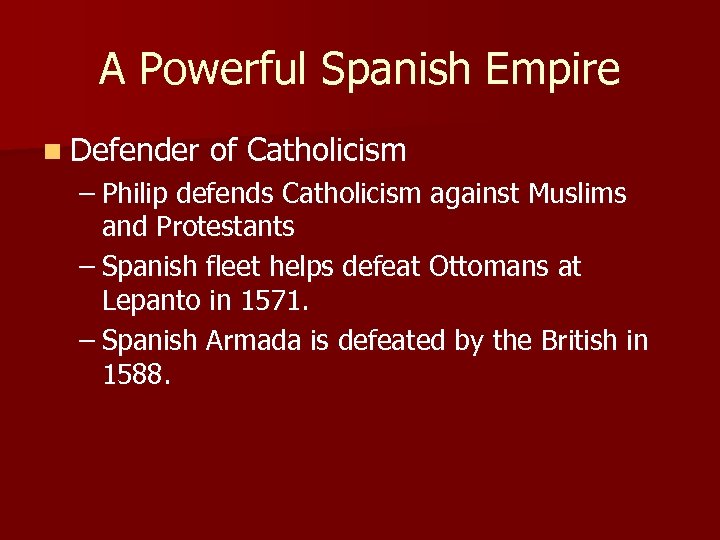 A Powerful Spanish Empire

Defender of Catholicism

– Philip defends Catholicism against Muslims and Protestants

– Spanish fleet helps defeat Ottomans at Lepanto in 1571.

– Spanish Armada is defeated by the British in 1588.